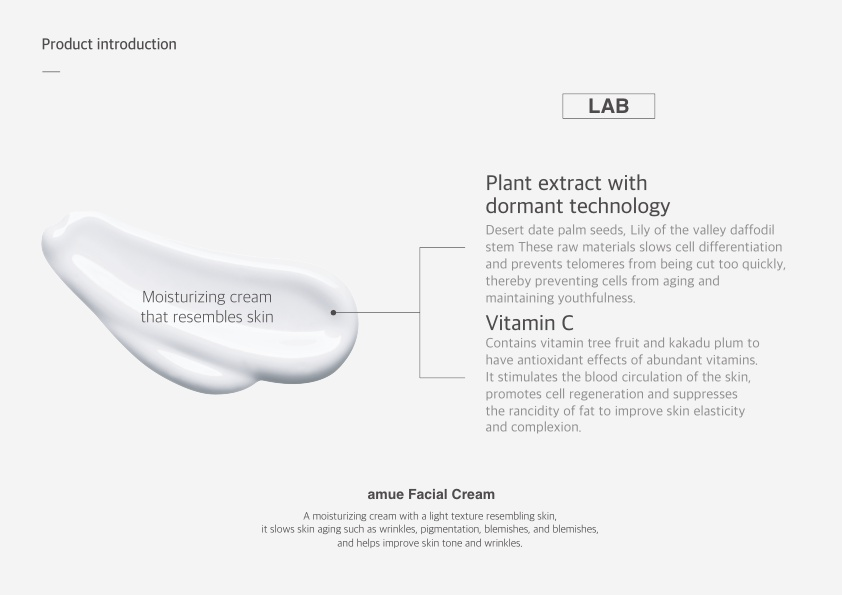 Product introduction

LAB

Moisturizing cream that resembles skin

Plant extract with dormant technology

Desert date palm seeds, Lily of the valley daffodil stem These raw materials slows cell differentiation and prevents telomeres from being cut too quickly, thereby preventing cells from aging and maintaining youthfulness.

Vitamin C

Contains vitamin tree fruit and kakadu plum to have antioxidant effects of abundant vitamins. It stimulates the blood circulation of the skin, promotes cell regeneration and suppresses the rancidity of fat to improve skin elasticity and complexion.

amue Facial Cream

A moisturizing cream with a light texture resembling skin, it slows skin aging such as wrinkles, pigmentation, blemishes, and blemishes, and helps improve skin tone and wrinkles.